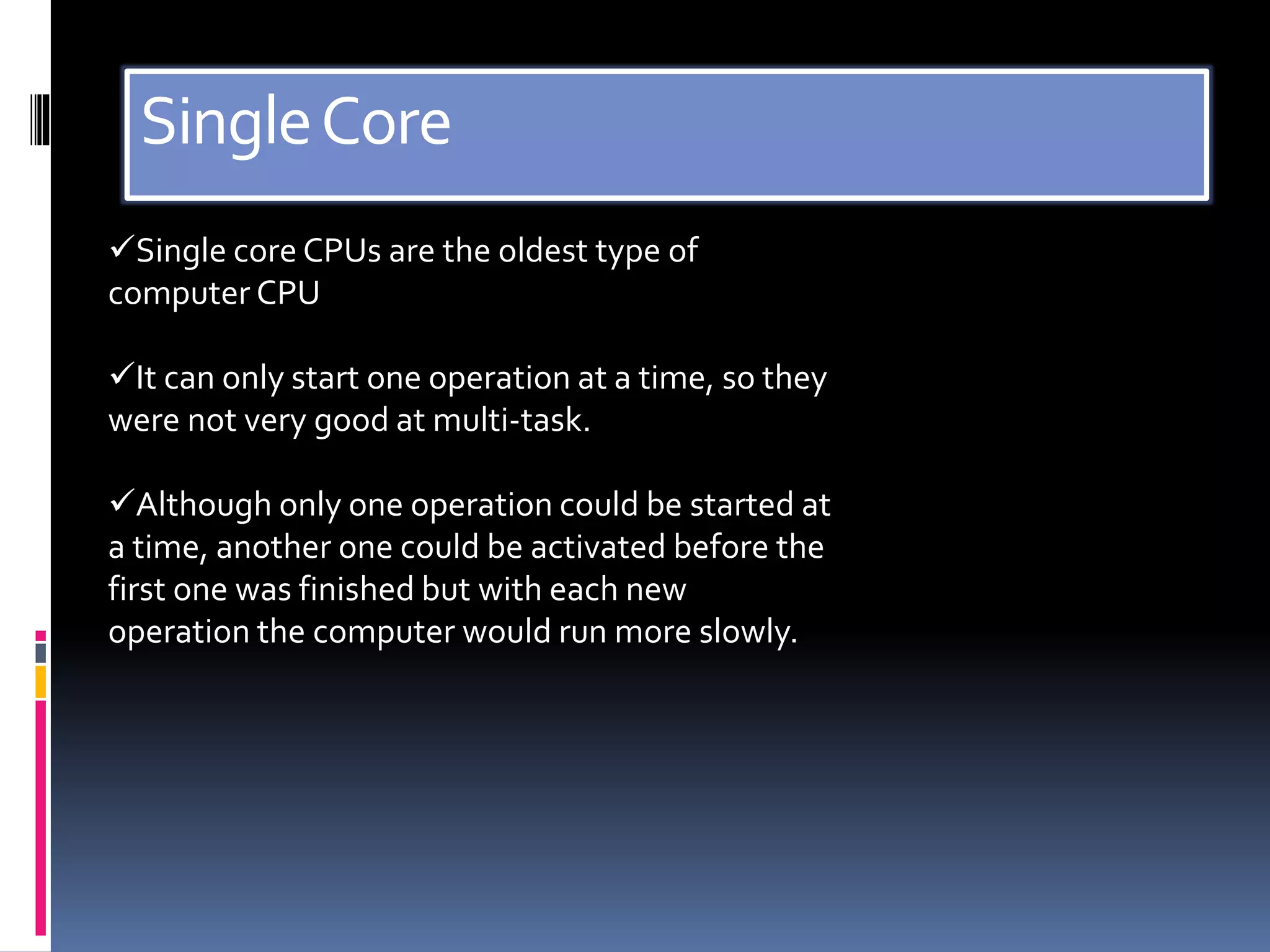 Single Core

✓Single core CPUs are the oldest type of computer CPU

✓It can only start one operation at a time, so they were not very good at multi-task.

✓Although only one operation could be started at a time, another one could be activated before the first one was finished but with each new operation the computer would run more slowly.